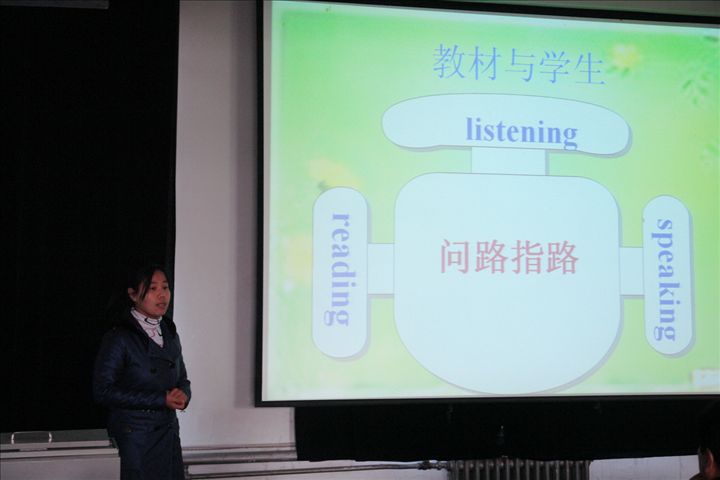 教材与学生

listening

reading

问路指路

speaking